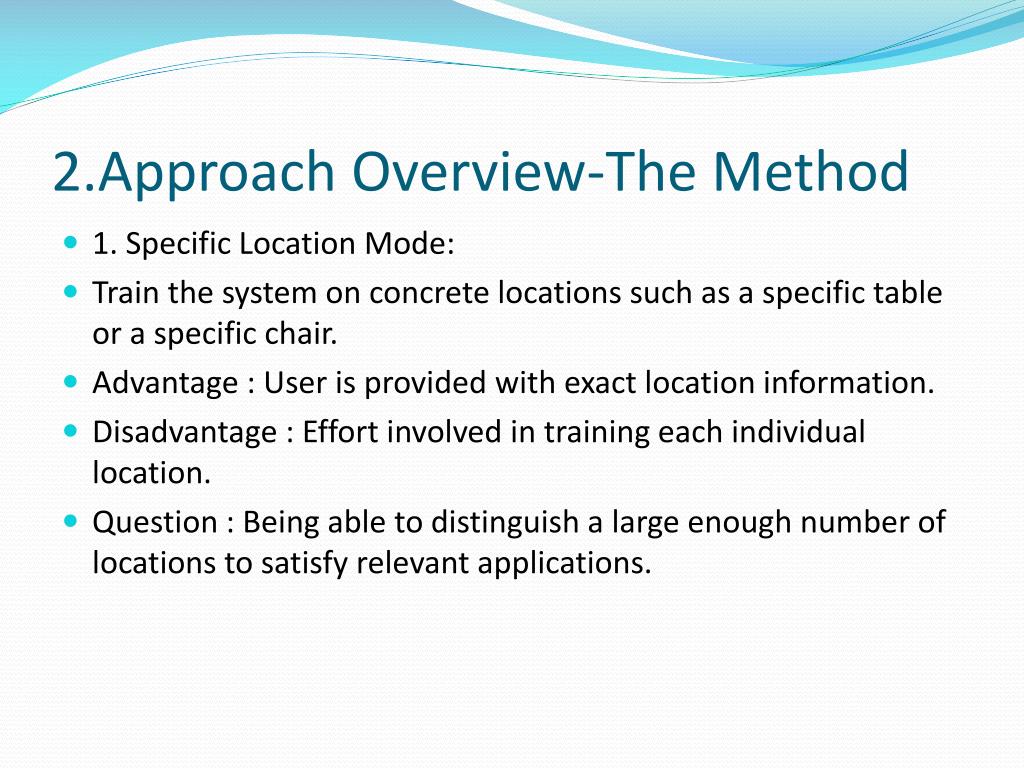 2.Approach Overview-The Method

- 1. Specific Location Mode:
- Train the system on concrete locations such as a specific table or a specific chair.
- Advantage : User is provided with exact location information.
- Disadvantage : Effort involved in training each individual location.
- Question : Being able to distinguish a large enough number of locations to satisfy relevant applications.